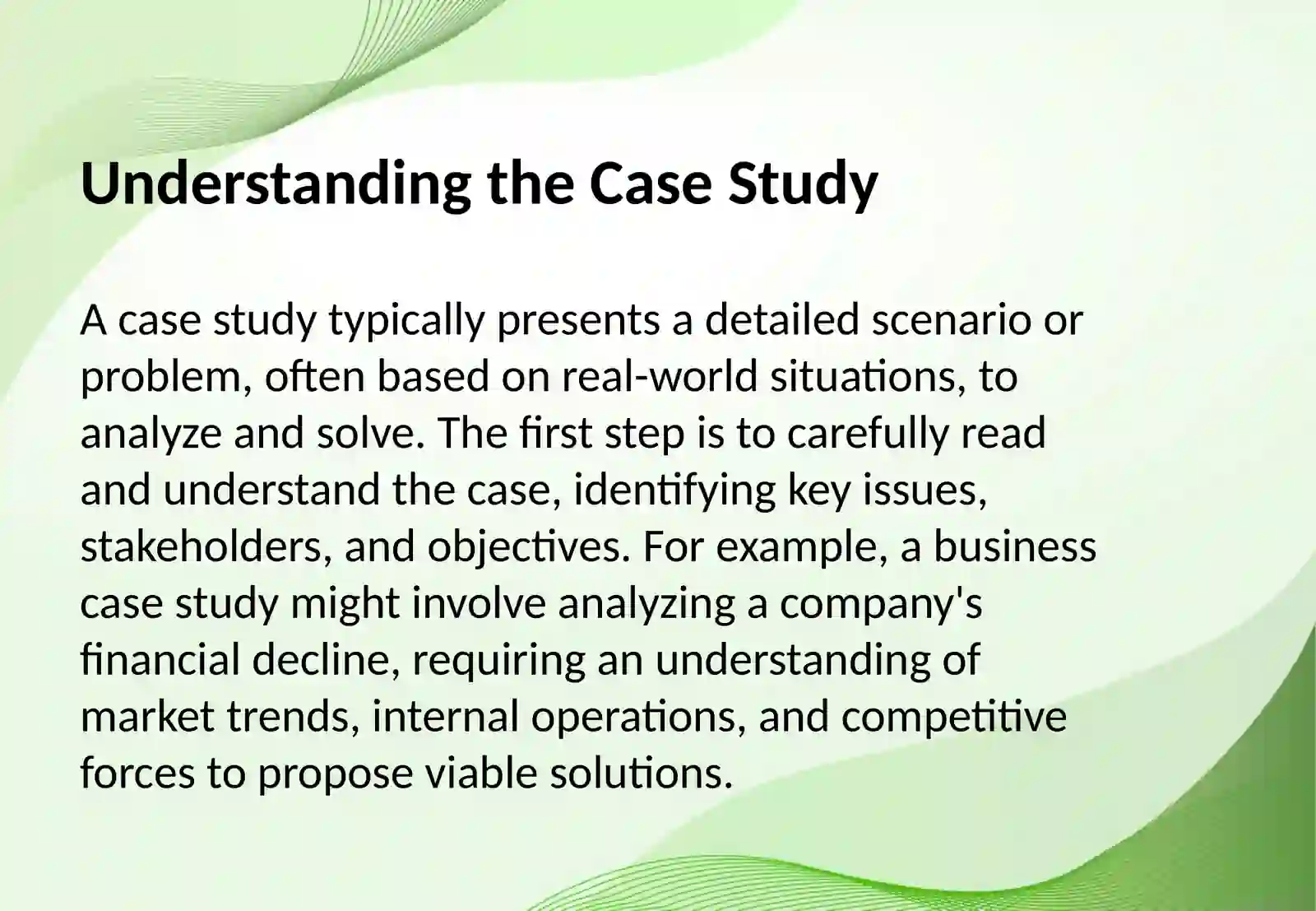 Understanding the Case Study

A case study typically presents a detailed scenario or problem, often based on real-world situations, to analyze and solve. The first step is to carefully read and understand the case, identifying key issues, stakeholders, and objectives. For example, a business case study might involve analyzing a company's financial decline, requiring an understanding of market trends, internal operations, and competitive forces to propose viable solutions.